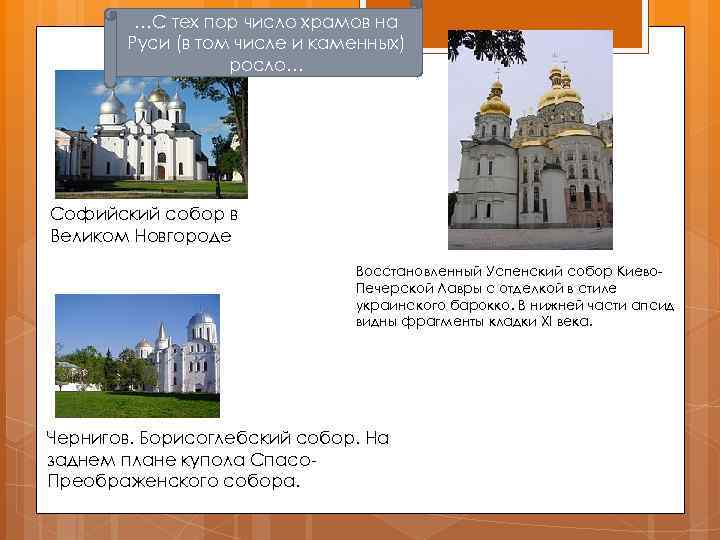 …С тех пор число храмов на Руси (в том числе и каменных) росло…

Софийский собор в Великом Новгороде

Восстановленный Успенский собор Киево-Печерской Лавры с отделкой в стиле украинского барокко. В нижней части апсид видны фрагменты кладки XI века.

Чернигов. Борисоглебский собор. На заднем плане купола Спасо-Преображенского собора.